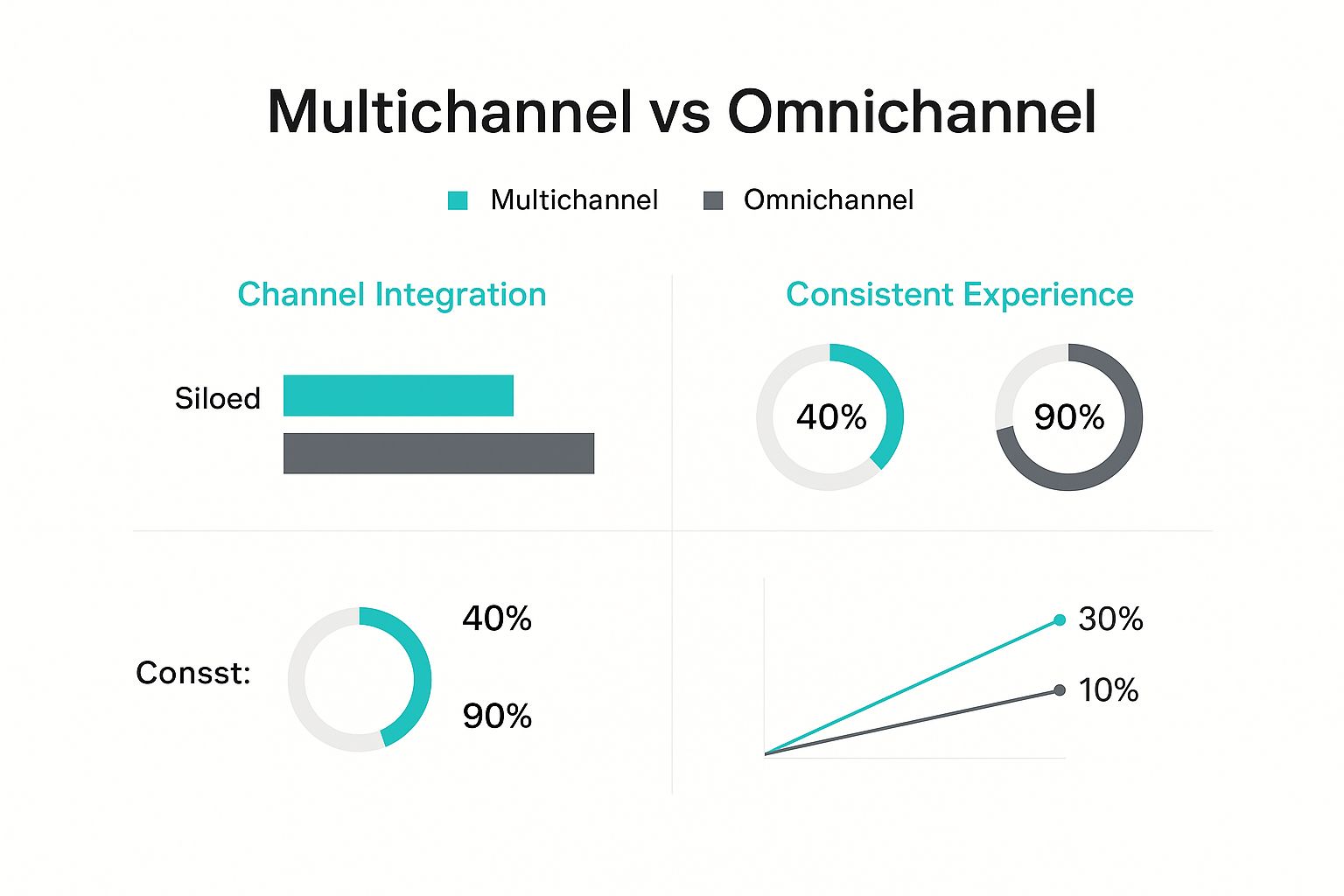 Multichannel vs Omnichannel

Multichannel Omnichannel

Channel Integration

Siloed

Consistent Experience

40%

90%

Consst:

40%

90%

30%

10%